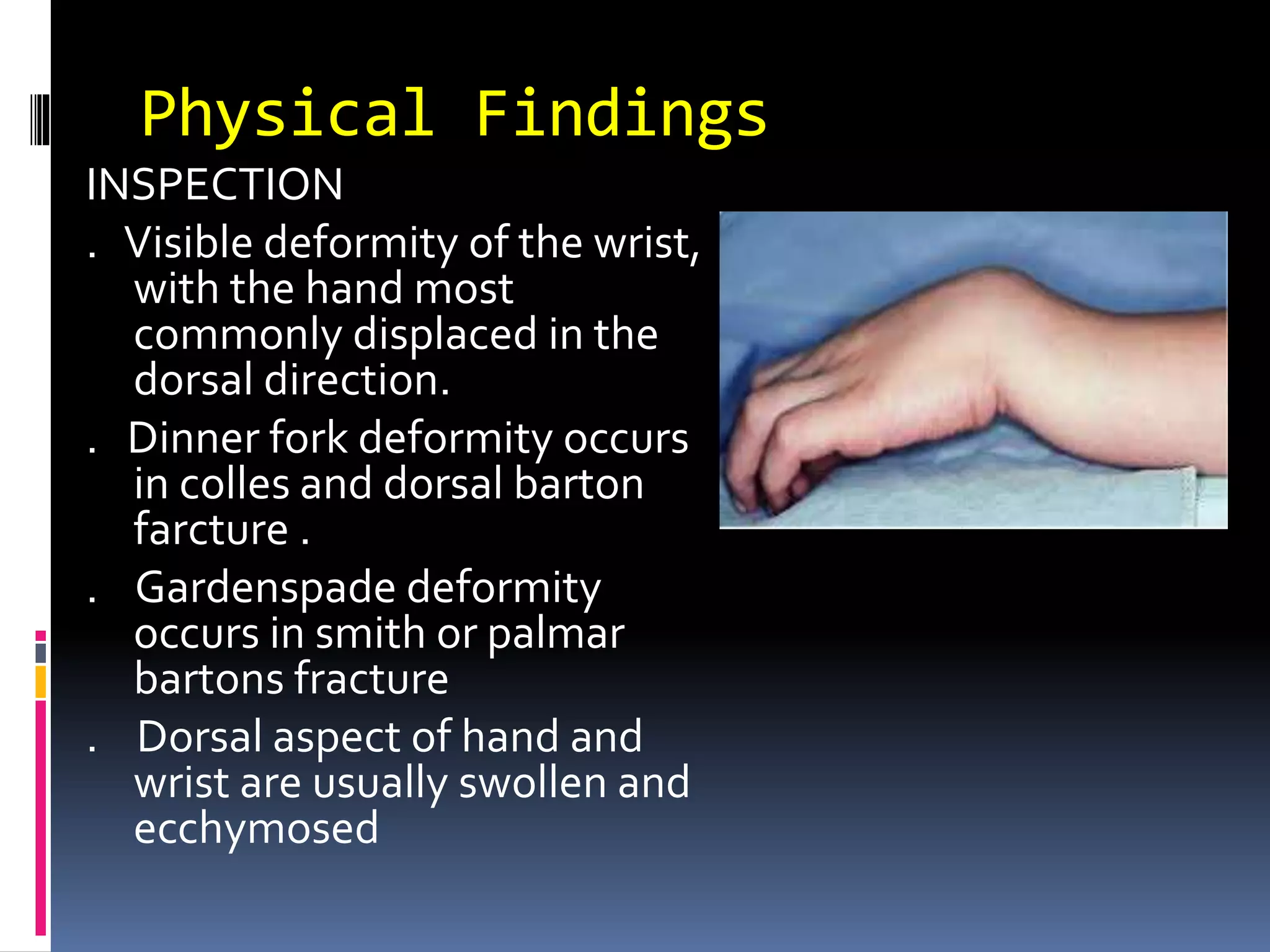 Physical Findings

INSPECTION

. Visible deformity of the wrist, with the hand most commonly displaced in the dorsal direction.

. Dinner fork deformity occurs in colles and dorsal barton farcture .

. Gardenspade deformity occurs in smith or palmar bartons fracture

. Dorsal aspect of hand and wrist are usually swollen and ecchymosed